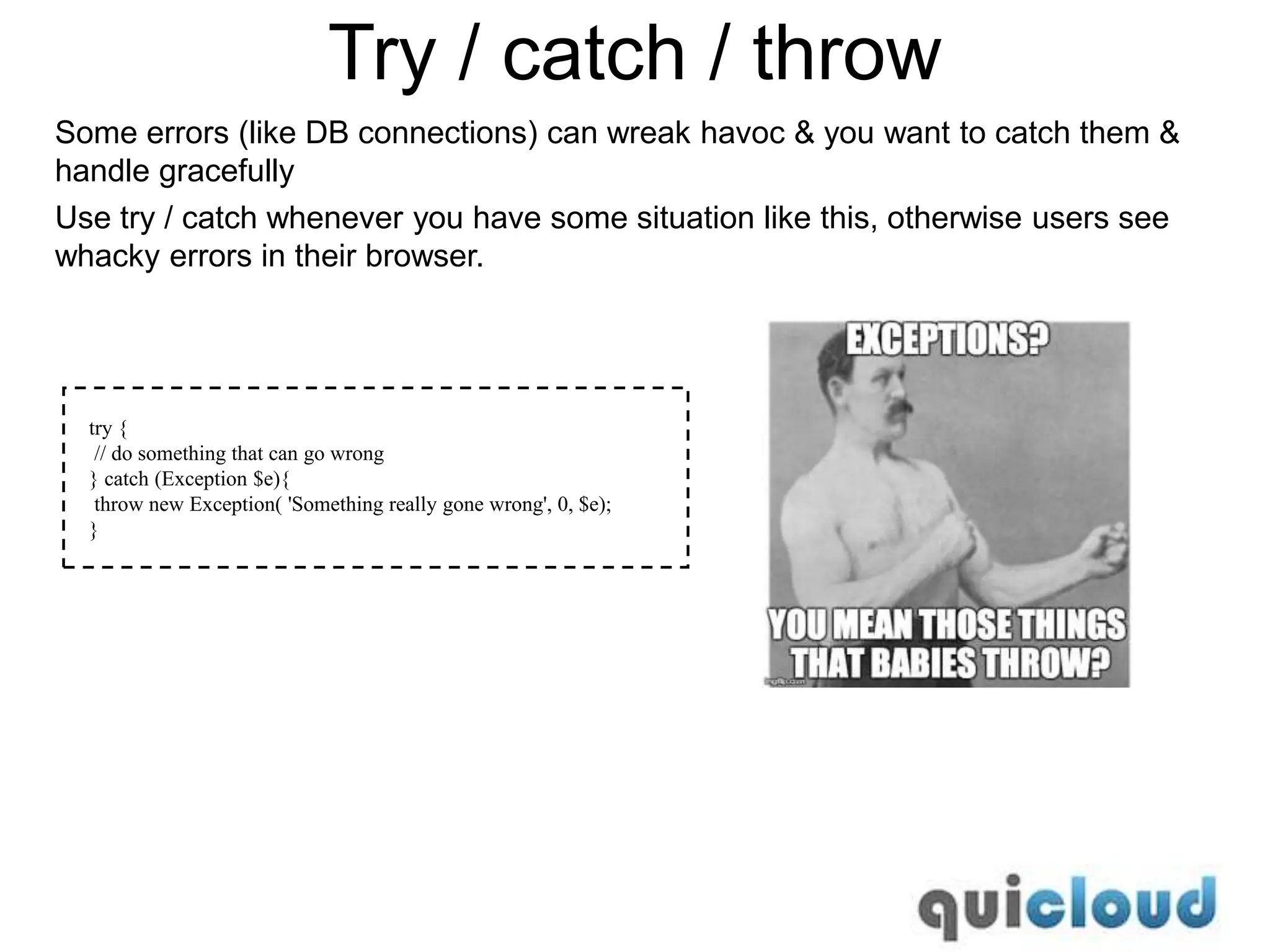 Try / catch / throw

Some errors (like DB connections) can wreak havoc & you want to catch them & handle gracefully

Use try / catch whenever you have some situation like this, otherwise users see whacky errors in their browser.

try {
// do something that can go wrong
} catch (Exception $e){
throw new Exception( 'Something really gone wrong', 0, $e);
}

EXCEPTIONS?
YOU MEAN THOSE THINGS THAT BABIES THROW?
imgflip.com

quicloud